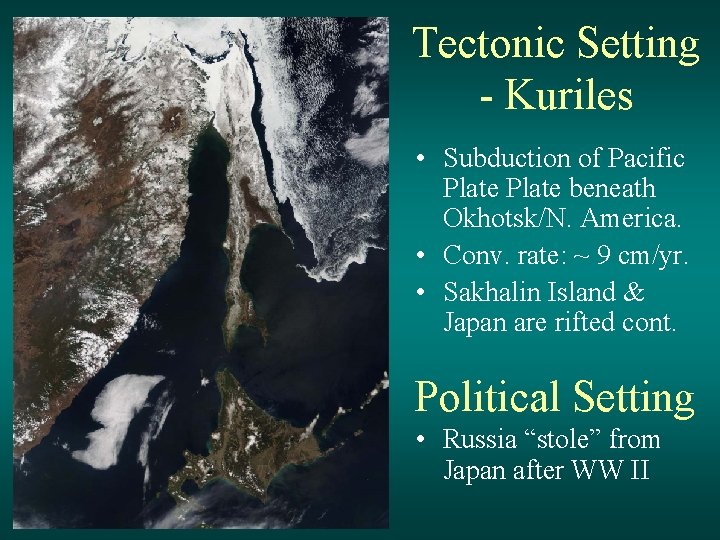 Tectonic Setting - Kuriles

• Subduction of Pacific Plate Plate beneath Okhotsk/N. America.
• Conv. rate: ~ 9 cm/yr.
• Sakhalin Island & Japan are rifted cont.

Political Setting

• Russia “stole” from Japan after WW II